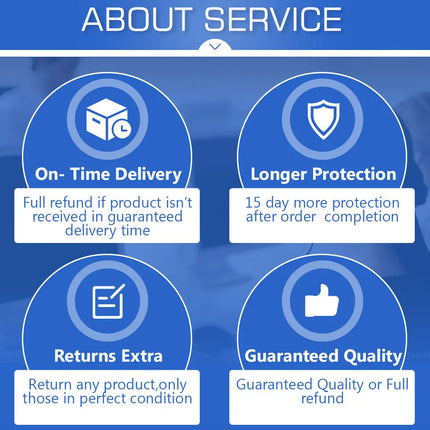 ABOUT SERVICE

On- Time Delivery

Full refund if product isn't received in guaranteed delivery time

Longer Protection

15 day more protection after order  completion

Returns Extra

Return any product,only those in perfect condition

Guaranteed Quality

Guaranteed Quality or Full refund